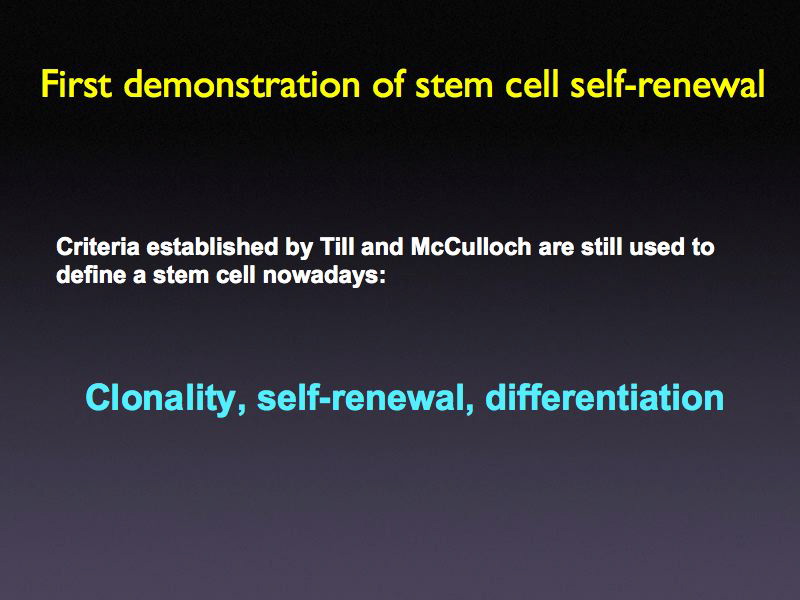 First demonstration of stem cell self-renewal

Criteria established by Till and McCulloch are still used to define a stem cell nowadays:

Clonality, self-renewal, differentiation